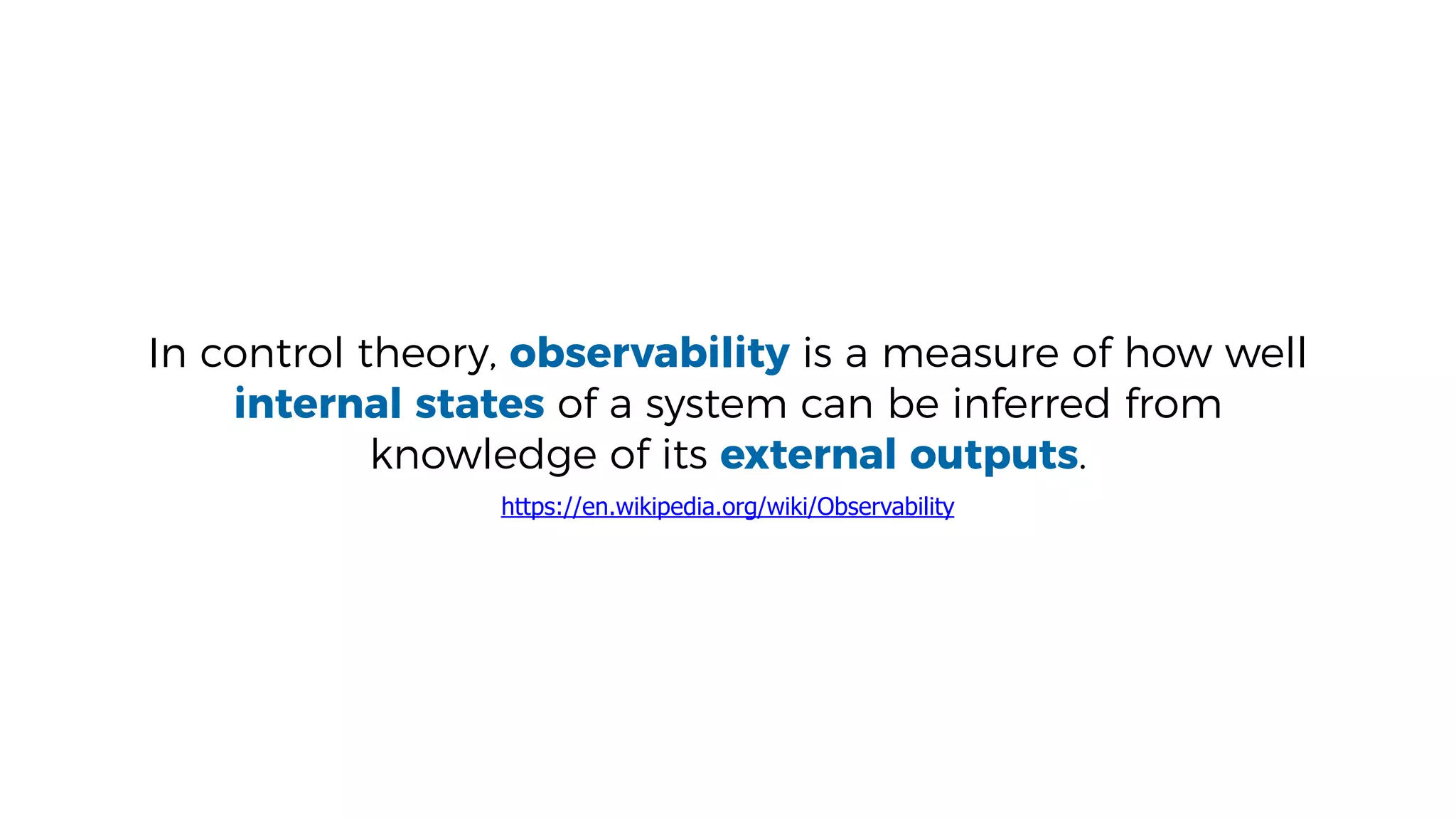 In control theory, observability is a measure of how well internal states of a system can be inferred from knowledge of its external outputs.

https://en.wikipedia.org/wiki/Observability